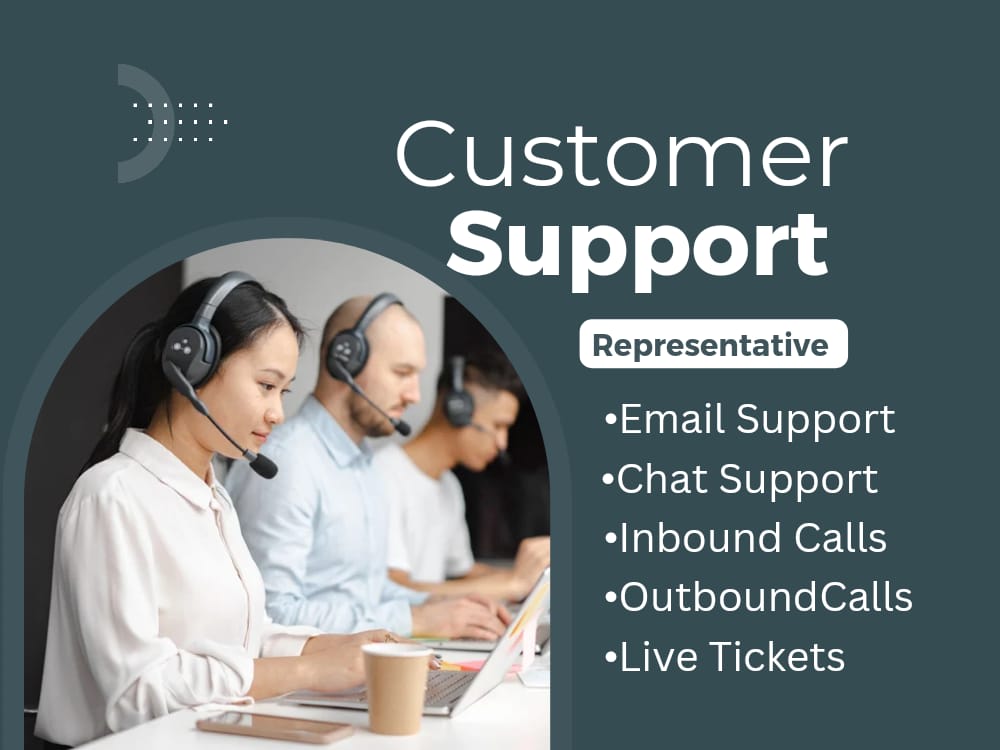 Customer
Support

Representative

•Email Support
•Chat Support
•Inbound Calls
•OutboundCalls
•Live Tickets